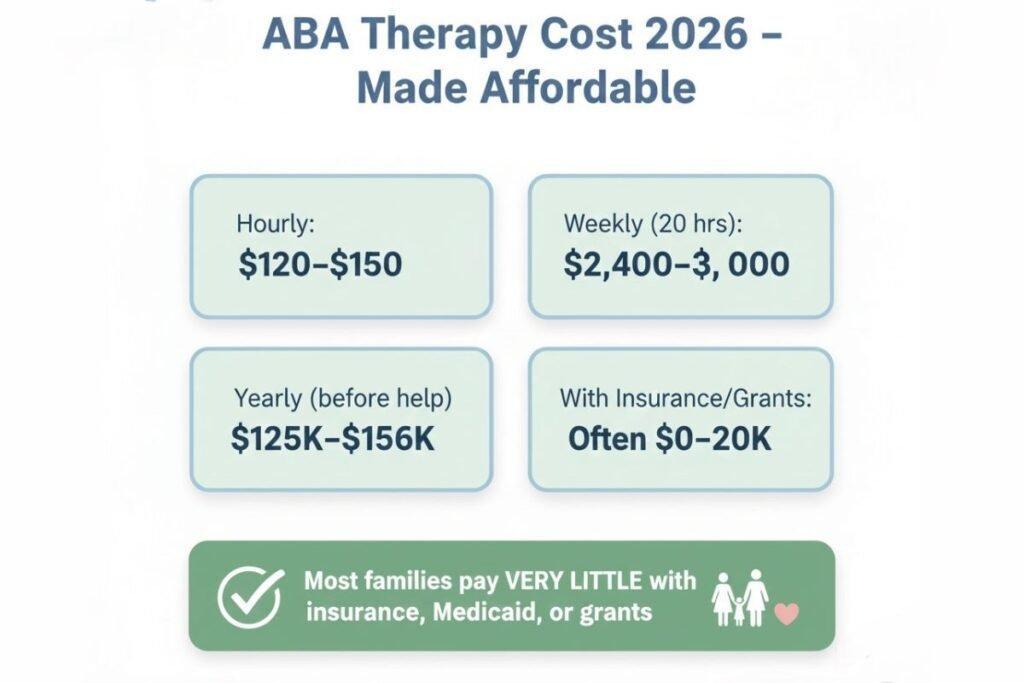 ABA Therapy Cost 2026 – Made Affordable

Hourly:
$120–$150

Weekly (20 hrs):
$2,400–3, 000

Yearly (before help)
$125K–$156K

With Insurance/Grants:
Often $0–20K

Most families pay VERY LITTLE with insurance, Medicaid, or grants